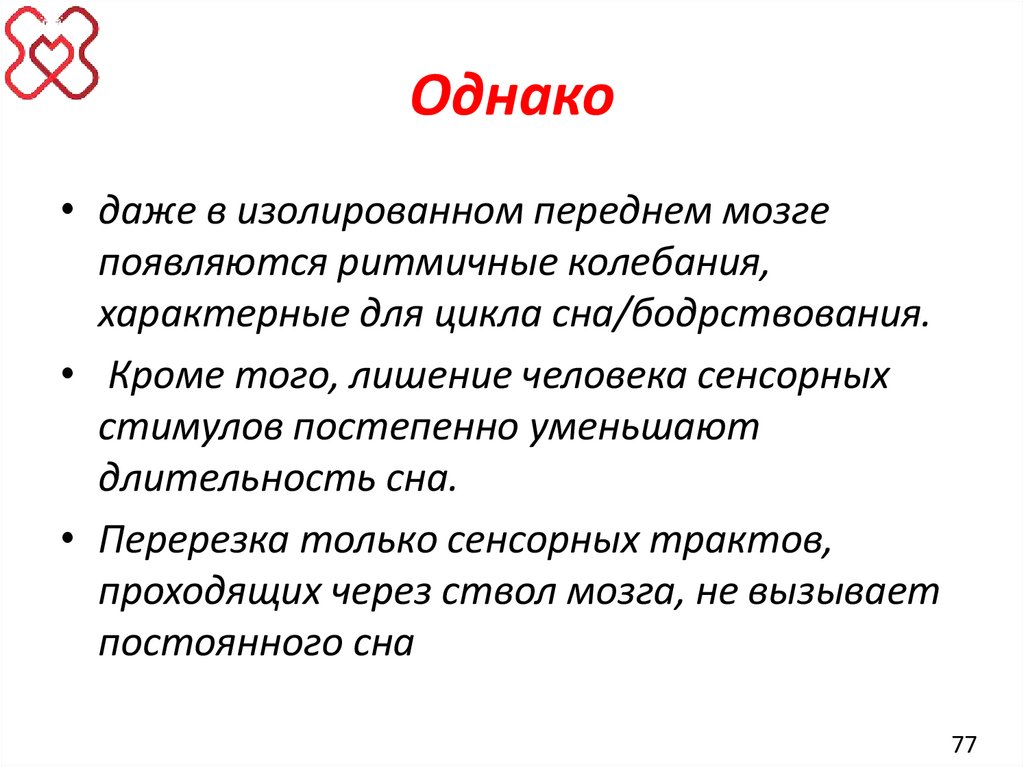 Однако

• даже в изолированном переднем мозге появляются ритмичные колебания, характерные для цикла сна/бодрствования.

• Кроме того, лишение человека сенсорных стимулов постепенно уменьшают длительность сна.

• Перерезка только сенсорных трактов, проходящих через ствол мозга, не вызывает постоянного сна

77